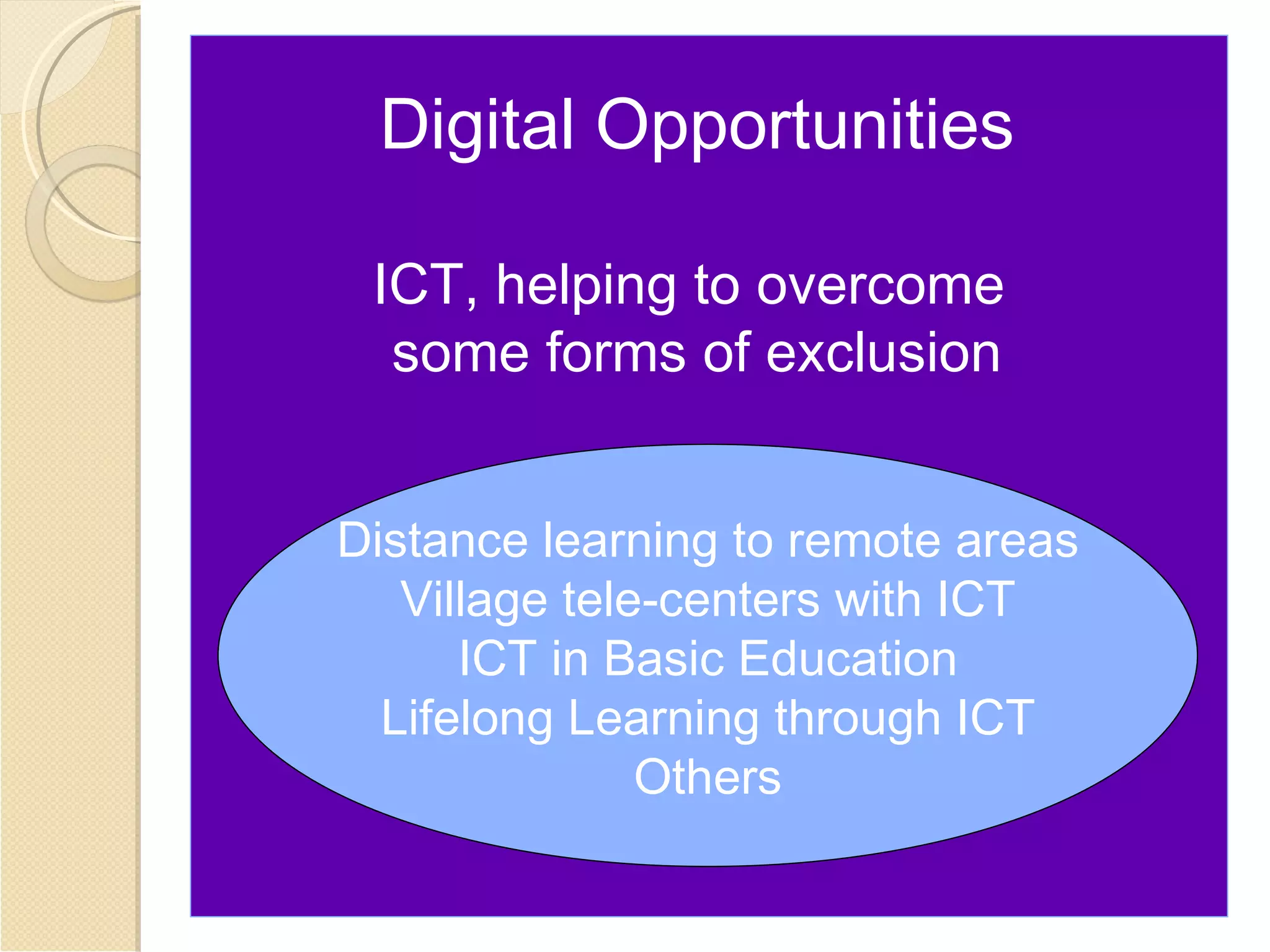 Digital Opportunities

ICT, helping to overcome some forms of exclusion

Distance learning to remote areas
Village tele-centers with ICT
ICT in Basic Education
Lifelong Learning through ICT
Others